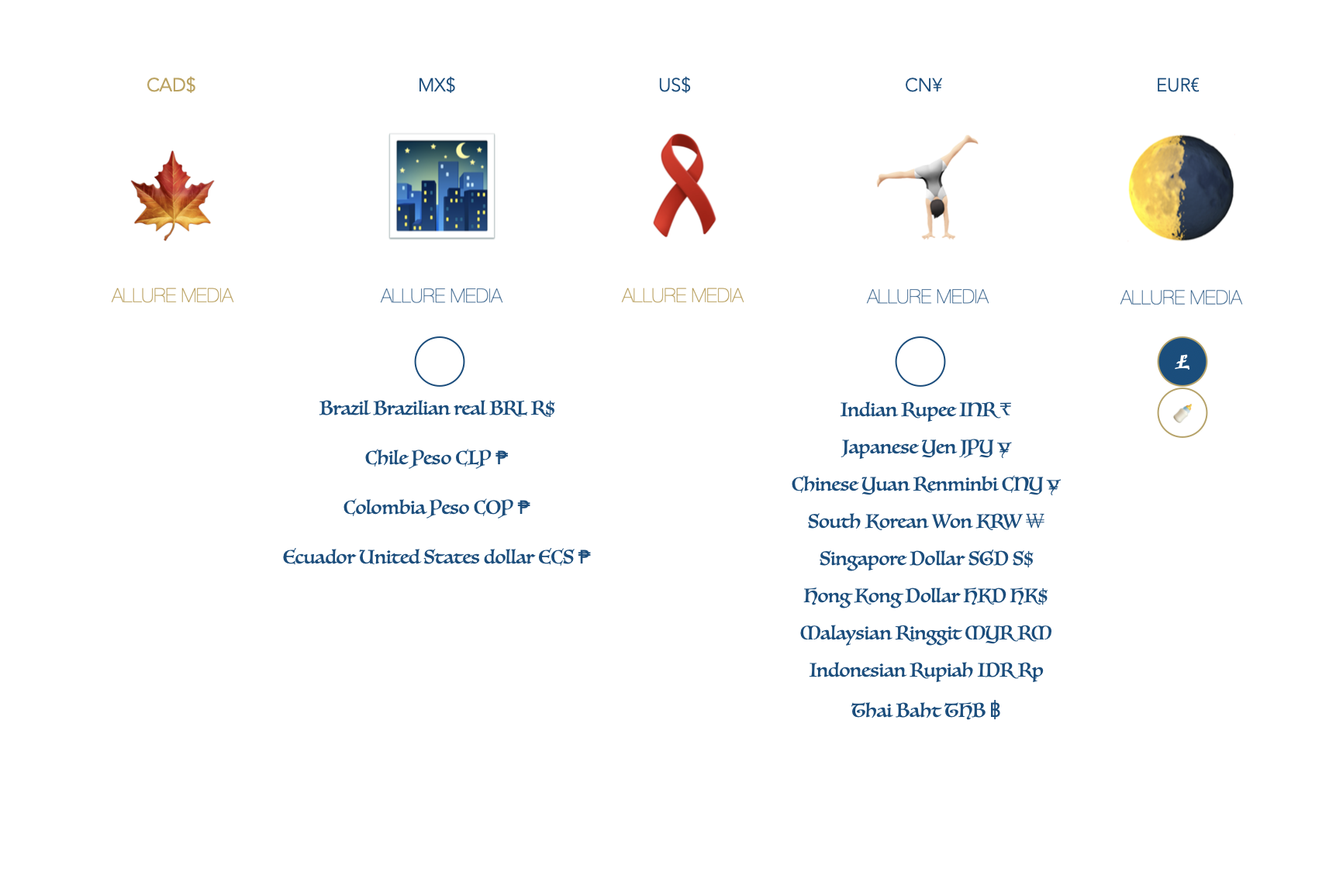 CAD$

ALLURE MEDIA

MX$

ALLURE MEDIA

Brazil Brazilian real BRL R$

Chile Peso CLP ₱

Colombia Peso COP ₱

Ecuador United States dollar ECS ₱

US$

ALLURE MEDIA

CN¥

ALLURE MEDIA

Indian Rupee INR ₹

Japanese Yen JPY ¥

Chinese Yuan Renminbi CNY ¥

South Korean Won KRW ₩

Singapore Dollar SGD S$

Hong Kong Dollar HKD HK$

Malaysian Ringgit MYR RM

Indonesian Rupiah IDR Rp

Thai Baht THB ฿

EUR€

ALLURE MEDIA

£